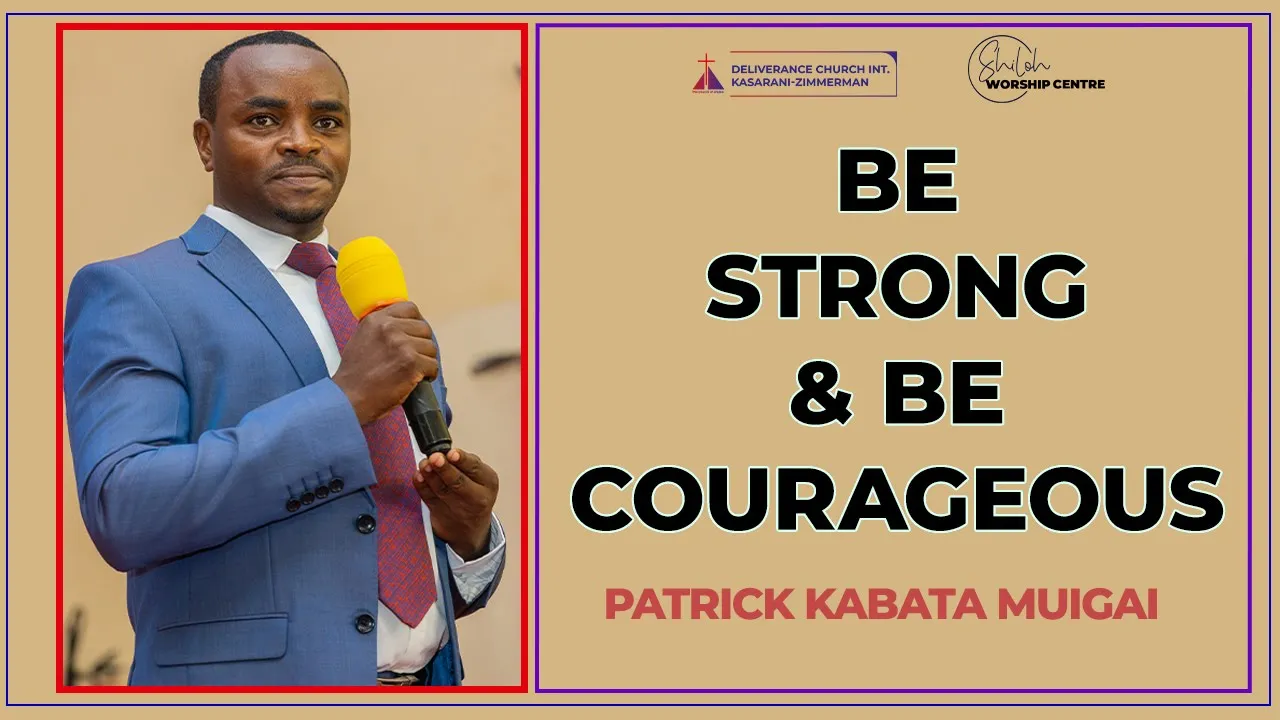 DELIVERANCE CHURCH INT.
KASARANI-ZIMMERMAN

Shiloh
WORSHIP CENTRE

BE
STRONG
& BE
COURAGEOUS

PATRICK KABATA MUIGAI